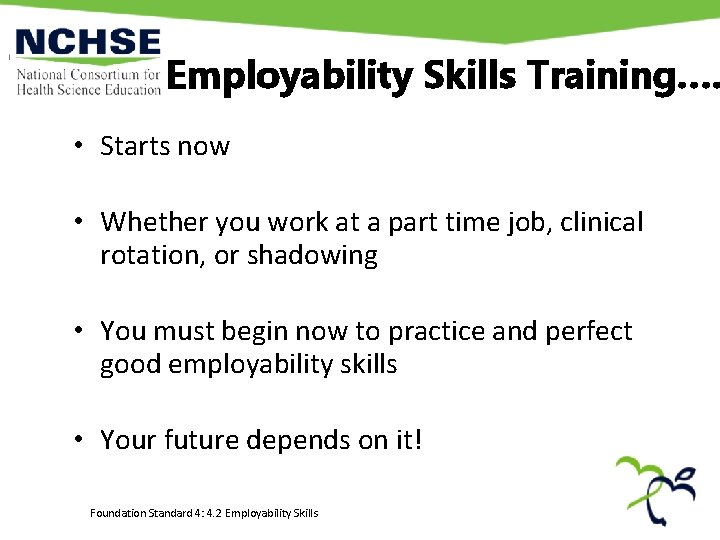 NCHSE
National Consortium for Health Science Education

Employability Skills Training….

• Starts now

• Whether you work at a part time job, clinical rotation, or shadowing

• You must begin now to practice and perfect good employability skills

• Your future depends on it!

Foundation Standard 4: 4.2 Employability Skills